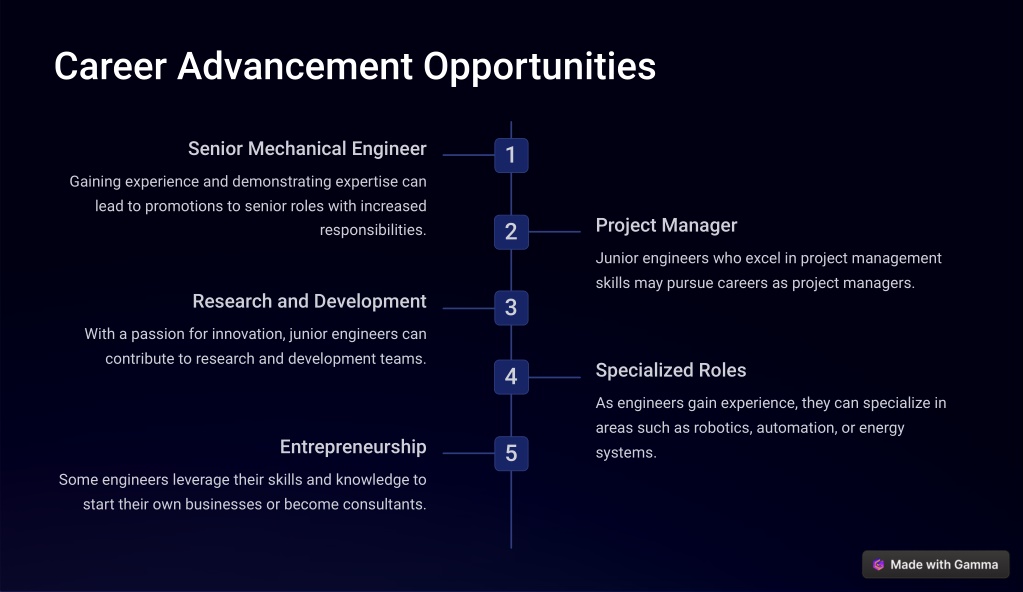 Career Advancement Opportunities

1

Senior Mechanical Engineer

Gaining experience and demonstrating expertise can lead to promotions to senior roles with increased responsibilities.

2

Project Manager

Junior engineers who excel in project management skills may pursue careers as project managers.

3

Research and Development

With a passion for innovation, junior engineers can contribute to research and development teams.

4

Specialized Roles

As engineers gain experience, they can specialize in areas such as robotics, automation, or energy systems.

5

Entrepreneurship

Some engineers leverage their skills and knowledge to start their own businesses or become consultants.

Made with Gamma